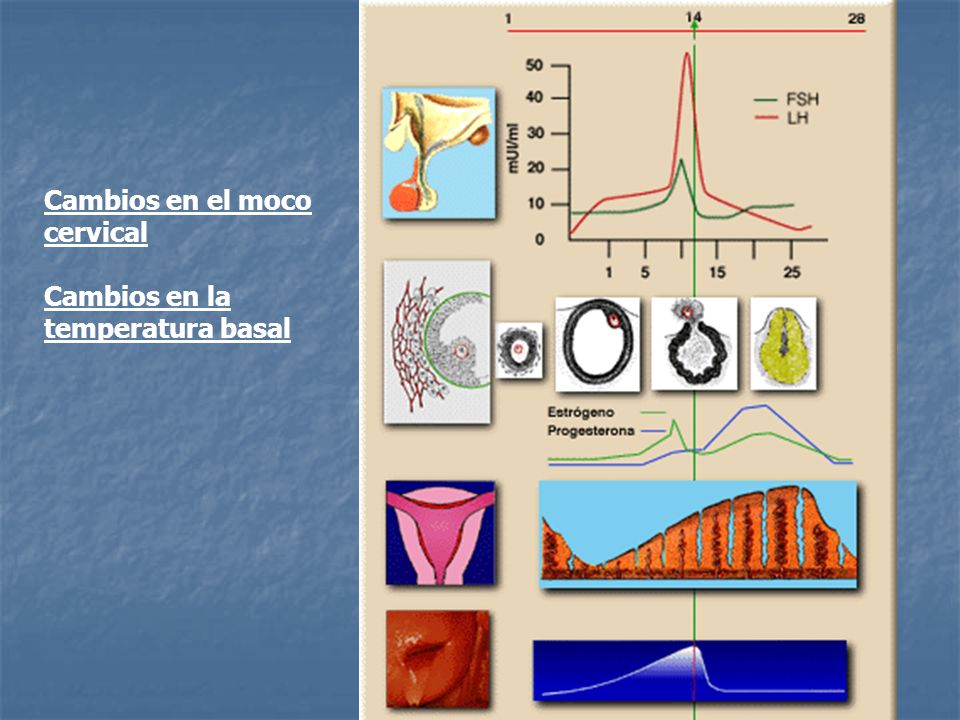 Cambios en el moco cervical

Cambios en la temperatura basal

1
14
28

50
40
30
20
10
0
mUI/ml

FSH
LH

1
5
15
25

Estrógeno
Progesterona